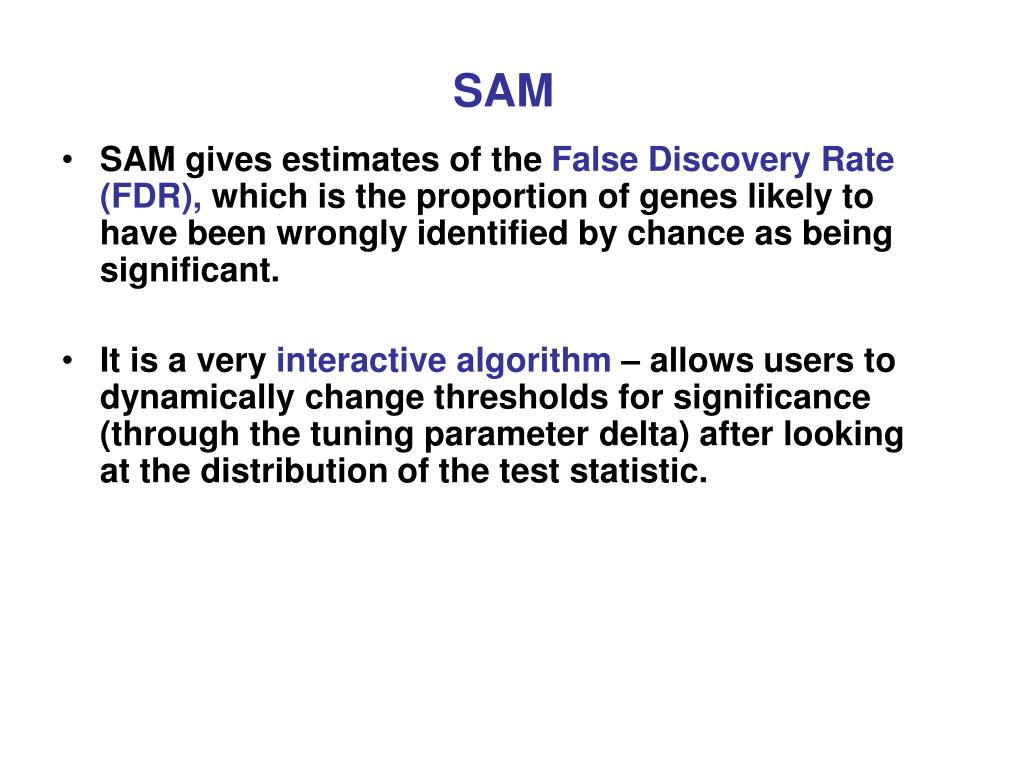 SAM

• SAM gives estimates of the False Discovery Rate (FDR), which is the proportion of genes likely to have been wrongly identified by chance as being significant.

• It is a very interactive algorithm – allows users to dynamically change thresholds for significance (through the tuning parameter delta) after looking at the distribution of the test statistic.